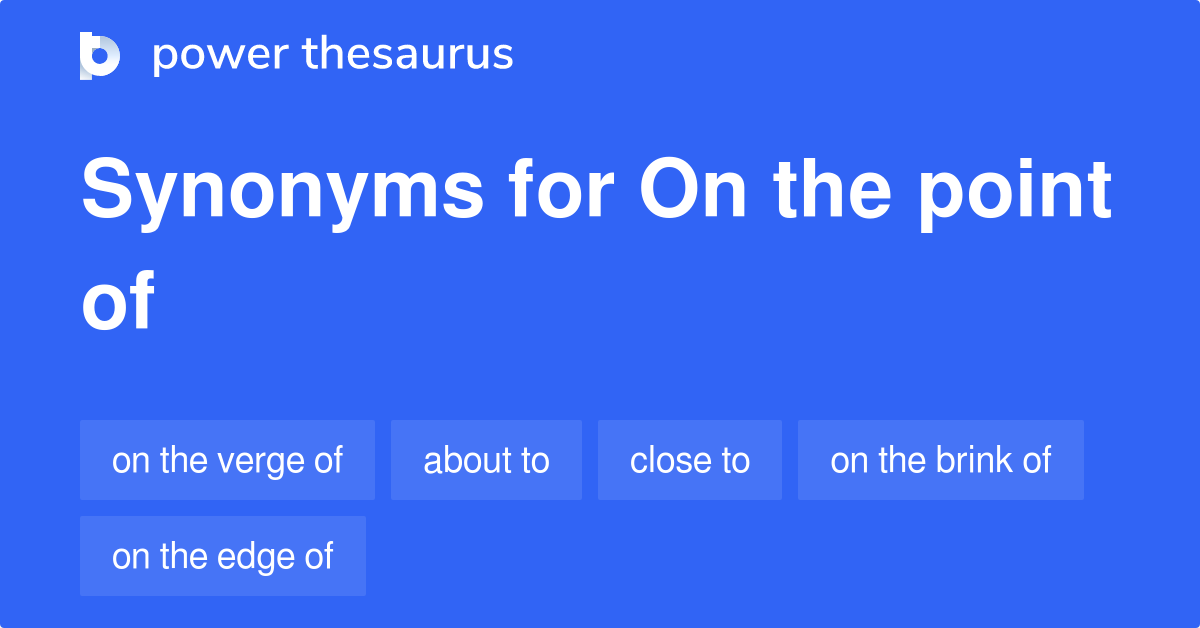 power thesaurus

Synonyms for On the point of

on the verge of
about to
close to
on the brink of
on the edge of